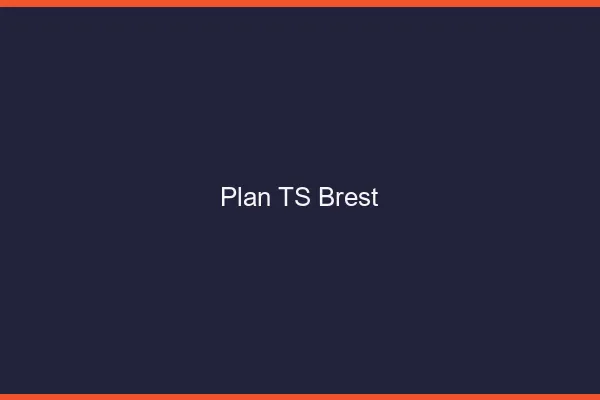 Plan TS Brest